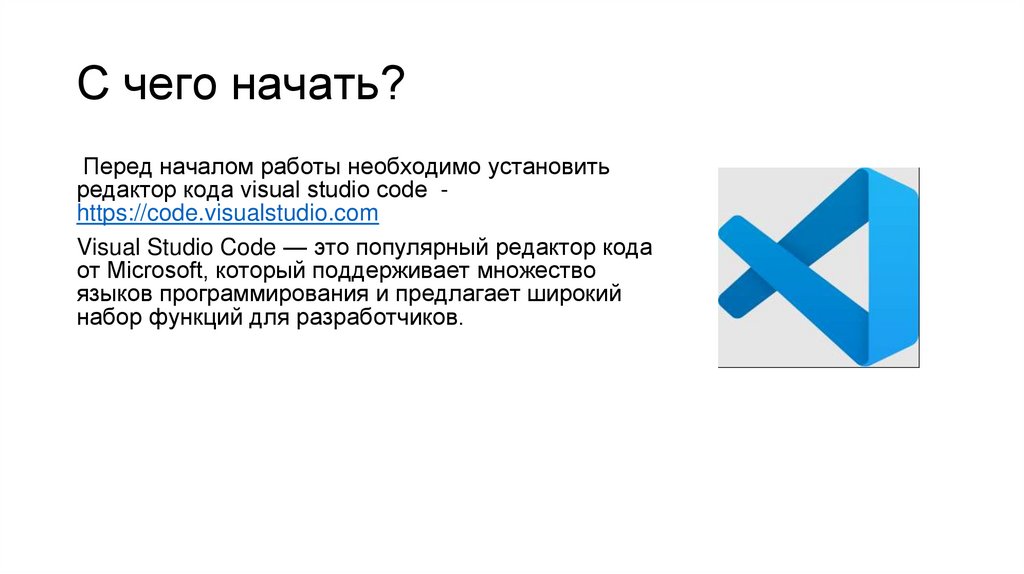 С чего начать?

Перед началом работы необходимо установить редактор кода visual studio code - https://code.visualstudio.com

Visual Studio Code — это популярный редактор кода от Microsoft, который поддерживает множество языков программирования и предлагает широкий набор функций для разработчиков.